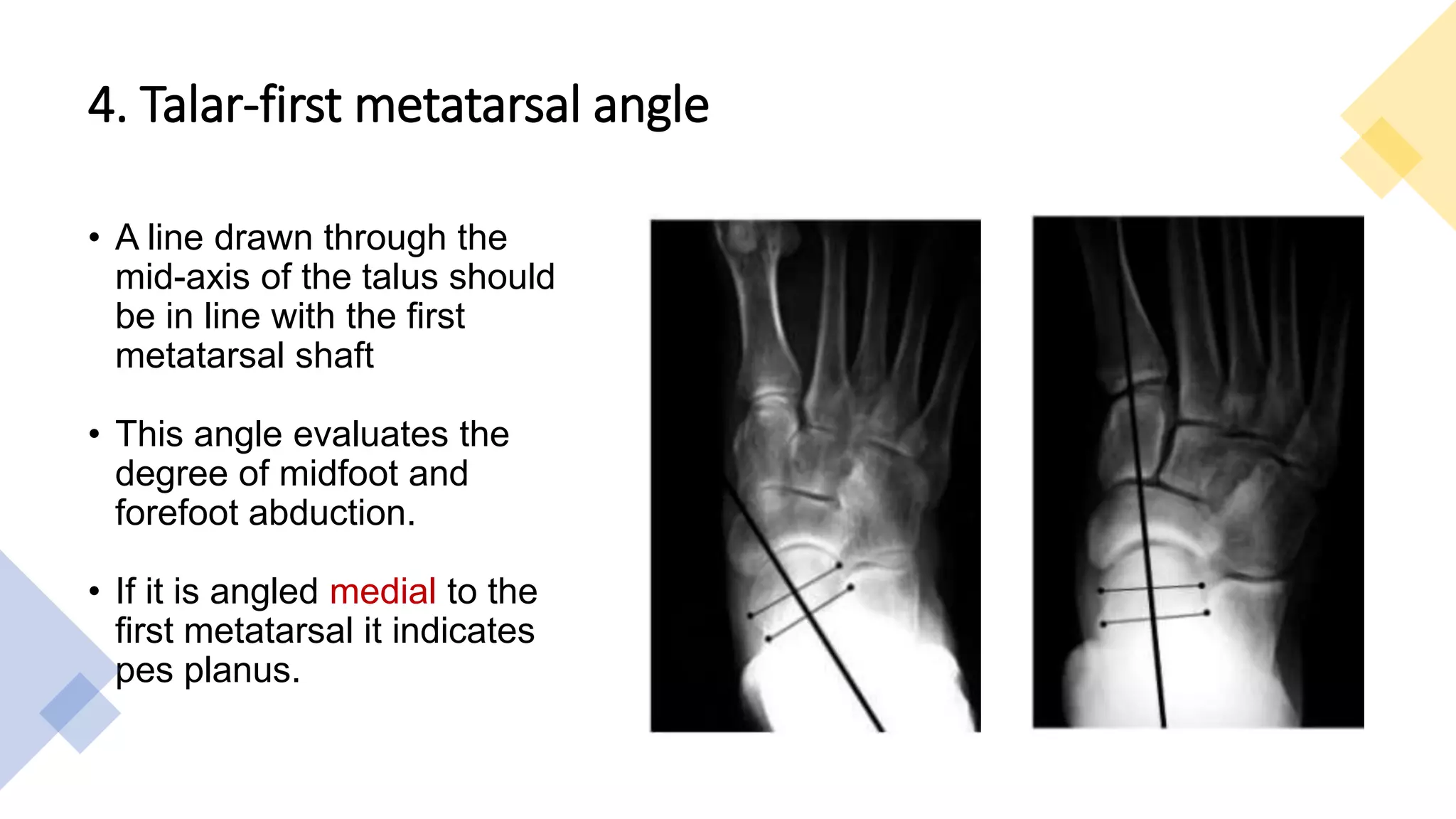 4. Talar-first metatarsal angle

• A line drawn through the mid-axis of the talus should be in line with the first metatarsal shaft

• This angle evaluates the degree of midfoot and forefoot abduction.

• If it is angled medial to the first metatarsal it indicates pes planus.